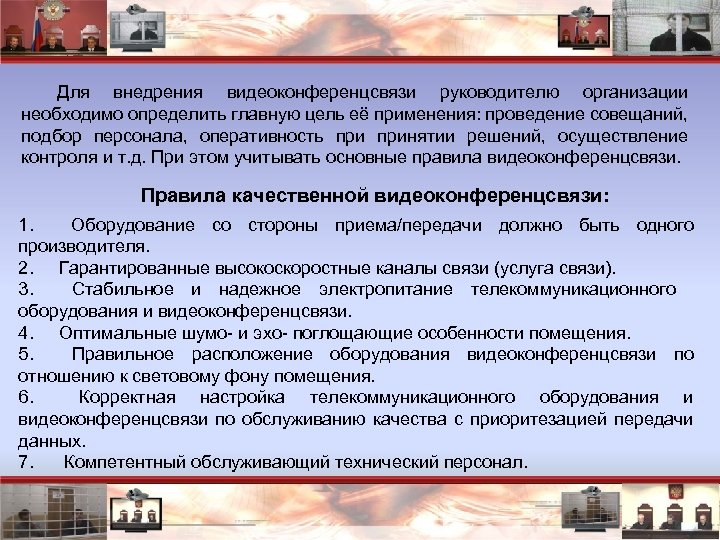 Для внедрения видеоконференцсвязи руководителю организации необходимо определить главную цель её применения: проведение совещаний, подбор персонала, оперативность при принятии решений, осуществление контроля и т.д. При этом учитывать основные правила видеоконференцсвязи.

Правила качественной видеоконференцсвязи:

1. Оборудование со стороны приема/передачи должно быть одного производителя.
2. Гарантированные высокоскоростные каналы связи (услуга связи).
3. Стабильное и надежное электропитание телекоммуникационного оборудования и видеоконференцсвязи.
4. Оптимальные шумо- и эхо- поглощающие особенности помещения.
5. Правильное расположение оборудования видеоконференцсвязи по отношению к световому фону помещения.
6. Корректная настройка телекоммуникационного оборудования и видеоконференцсвязи по обслуживанию качества с приоритезацией передачи данных.
7. Компетентный обслуживающий технический персонал.